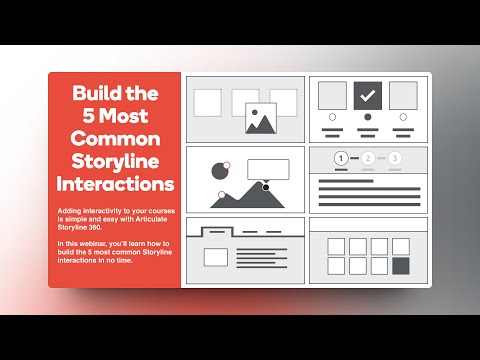 Build the 5 Most Common Storyline Interactions

Adding interactivity to your courses is simple and easy with Articulate Storyline 360.

In this webinar, you'll learn how to build the 5 most common Storyline interactions in no time.

1 2 3